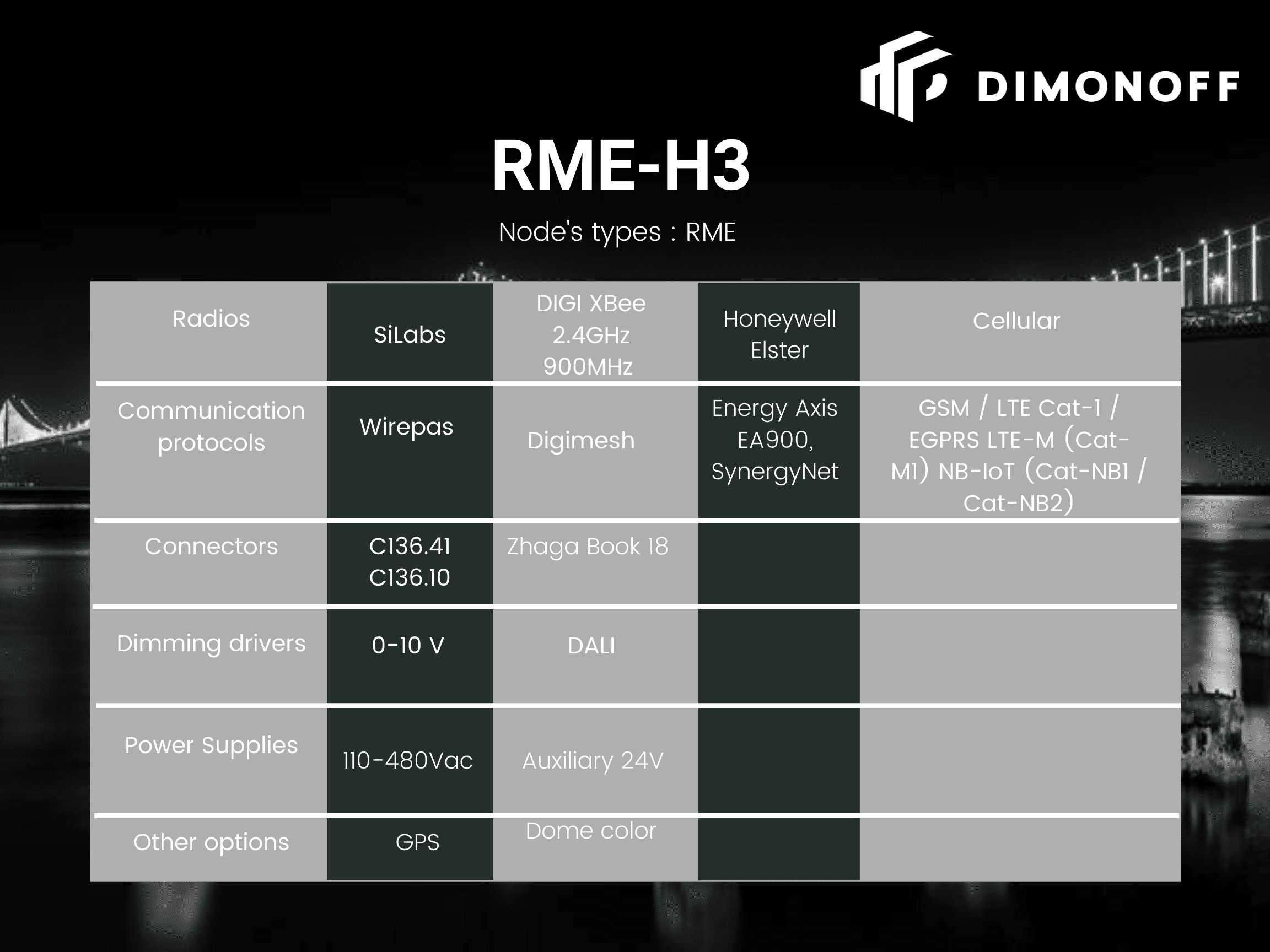 DIMONOFF

RME-H3

Node's types : RME

| Radios | SiLabs | DIGI XBee 2.4GHz 900MHz | Honeywell Elster | Cellular |
|---|---|---|---|---|
| Communication protocols | Wirepas | Digimesh | Energy Axis EA900, SynergyNet | GSM / LTE Cat-1 / EGPRS LTE-M (Cat-M1) NB-IoT (Cat-NB1 / Cat-NB2) |
| Connectors | C136.41 C136.10 | Zhaga Book 18 | | |
| Dimming drivers | 0-10 V | DALI | | |
| Power Supplies | 110-480Vac | Auxiliary 24V | | |
| Other options | GPS | Dome color | | |